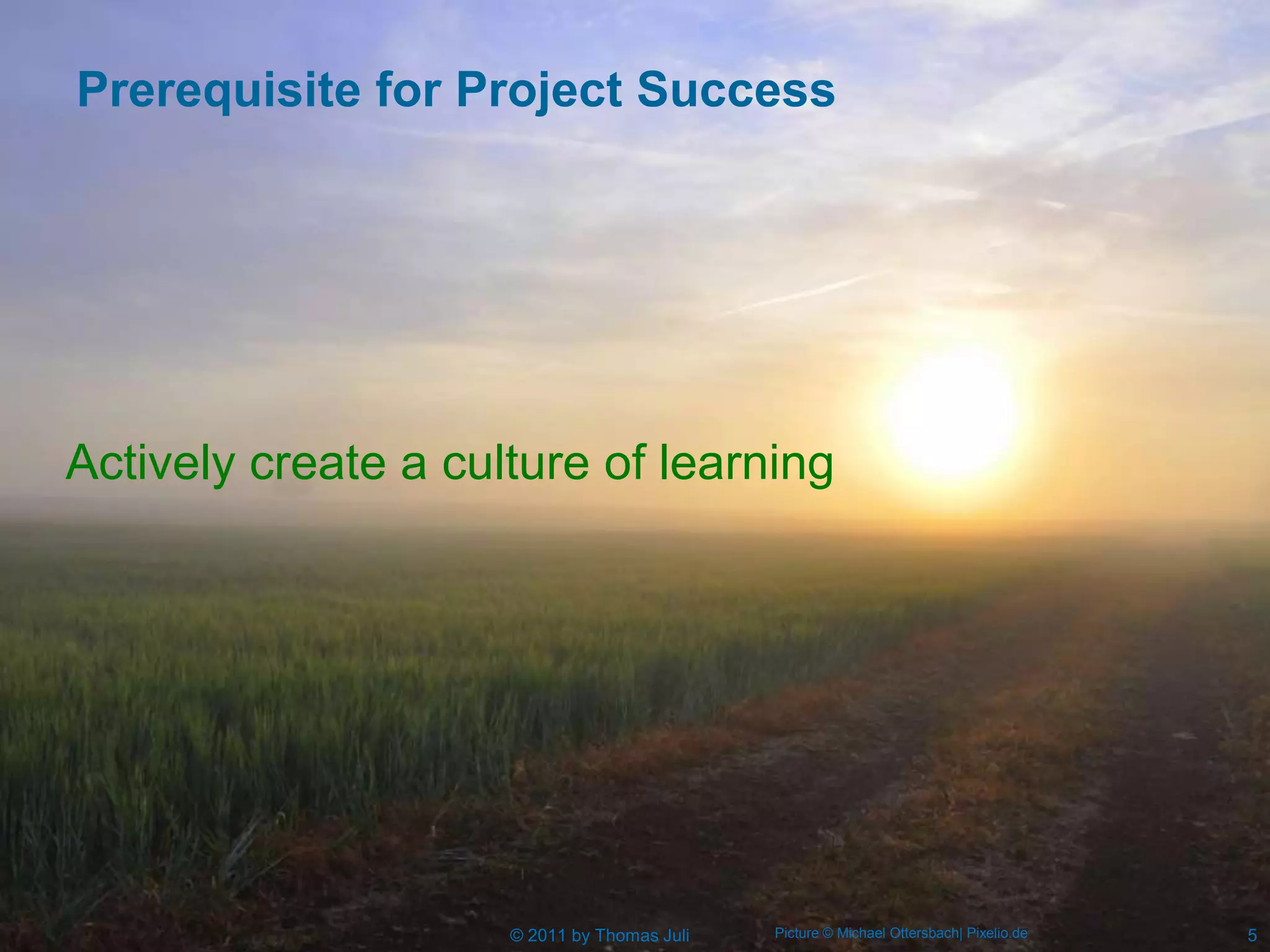 Prerequisite for Project Success

Actively create a culture of learning

© 2011 by Thomas Juli

Picture © Michael Ottersbach| Pixelio.de

5